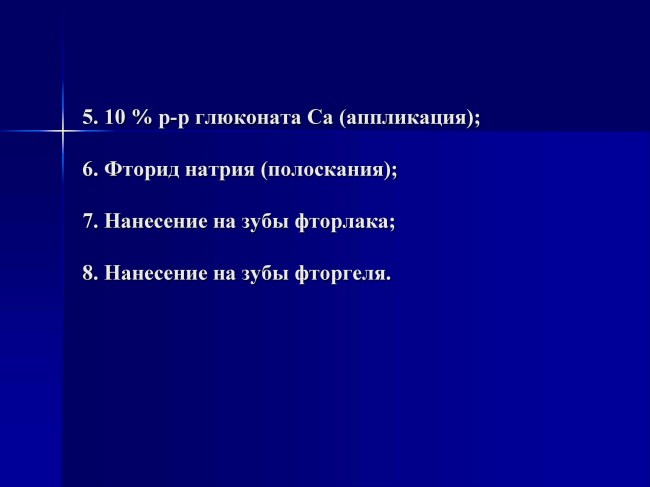 5. 10 % р-р глюконата Са (аппликация);

6. Фторид натрия (полоскания);

7. Нанесение на зубы фторлака;

8. Нанесение на зубы фторгеля.